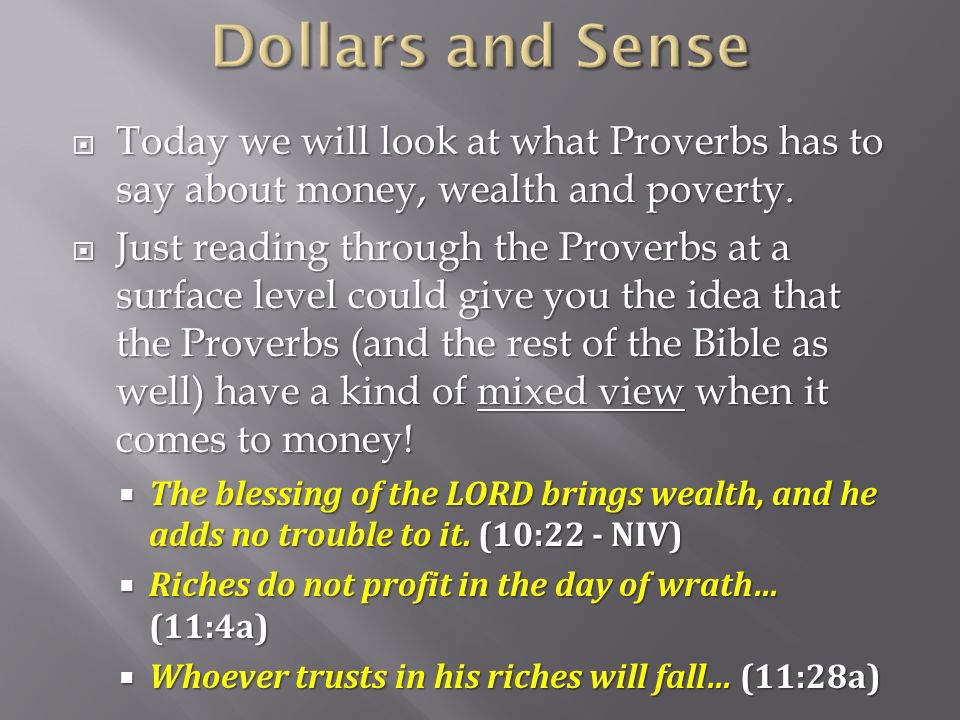 Dollars and Sense

Today we will look at what Proverbs has to say about money, wealth and poverty.

Just reading through the Proverbs at a surface level could give you the idea that the Proverbs (and the rest of the Bible as well) have a kind of mixed view when it comes to money!

The blessing of the LORD brings wealth, and he adds no trouble to it. (10:22 - NIV)

Riches do not profit in the day of wrath… (11:4a)

Whoever trusts in his riches will fall… (11:28a)